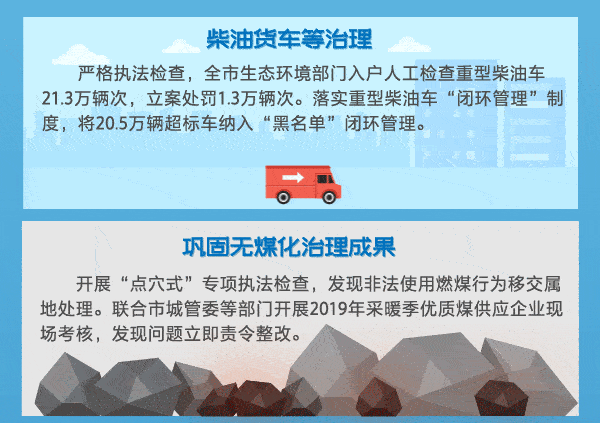 柴油货车等治理

严格执法检查，全市生态环境部门入户人工检查重型柴油车21.3万辆次，立案处罚1.3万辆次。落实重型柴油车“闭环管理”制度，将20.5万辆超标车纳入“黑名单”闭环管理。

巩固无煤化治理成果

开展“点穴式”专项执法检查，发现非法使用燃煤行为移交属地处理。联合市城管委等部门开展2019年采暖季优质煤供应企业现场考核，发现问题立即责令整改。